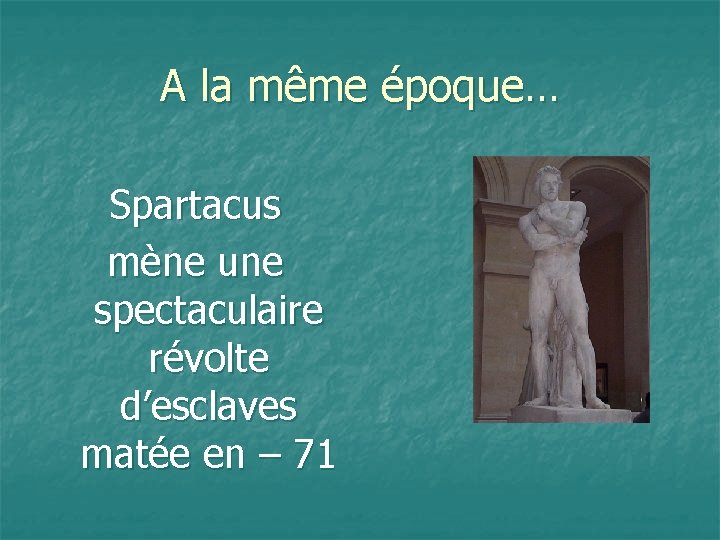 A la même époque…

Spartacus mène une spectaculaire révolte d’esclaves matée en – 71